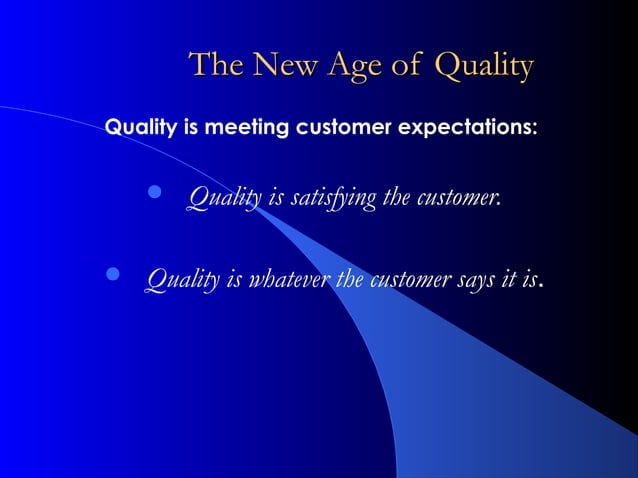 The New Age of Quality

Quality is meeting customer expectations:

- Quality is satisfying the customer.
- Quality is whatever the customer says it is.